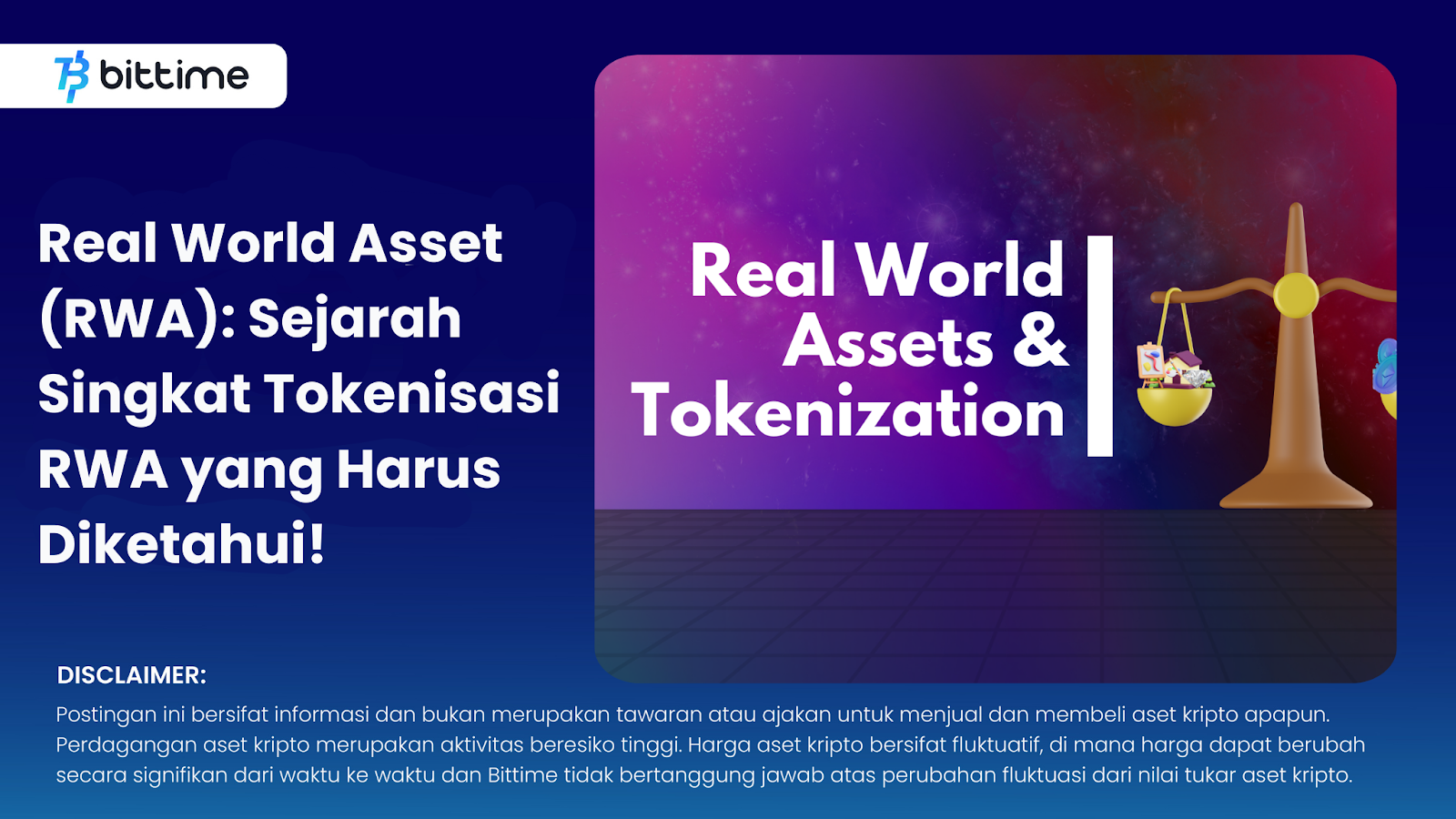 bittime

Real World Asset (RWA): Sejarah Singkat Tokenisasi RWA yang Harus Diketahui!

Real World Assets & Tokenization

DISCLAIMER:
Postingan ini bersifat informasi dan bukan merupakan tawaran atau ajakan untuk menjual dan membeli aset kripto apapun. Perdagangan aset kripto merupakan aktivitas beresiko tinggi. Harga aset kripto bersifat fluktuatif, di mana harga dapat berubah secara signifikan dari waktu ke waktu dan Bittime tidak bertanggung jawab atas perubahan fluktuasi dari nilai tukar aset kripto.